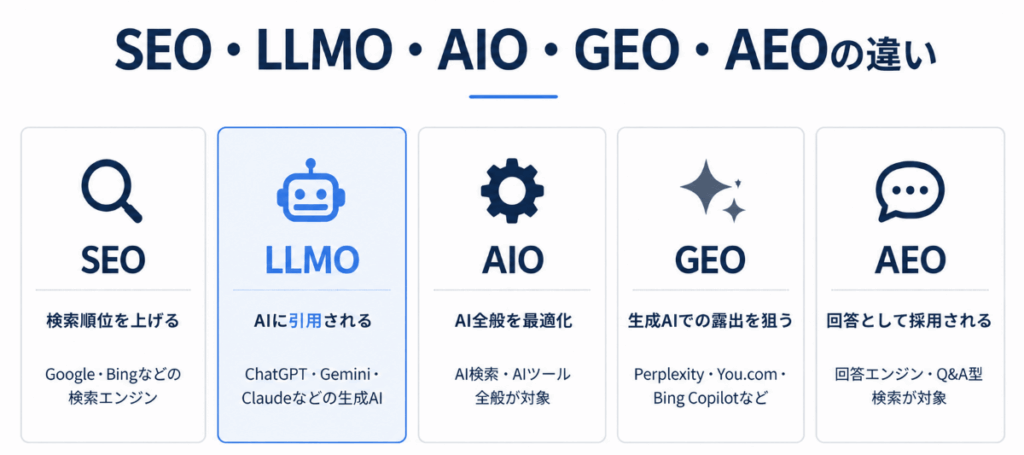 SEO・LLMO・AIO・GEO・AEOの違い

SEO

検索順位を上げる

Google・Bingなどの検索エンジン

LLMO

AIに引用される

ChatGPT・Gemini・Claudeなどの生成AI

AIO

AI全般を最適化

AI検索・AIツール全般が対象

GEO

生成AIでの露出を狙う

Perplexity・You.com・Bing Copilotなど

AEO

回答として採用される

回答エンジン・Q&A型検索が対象